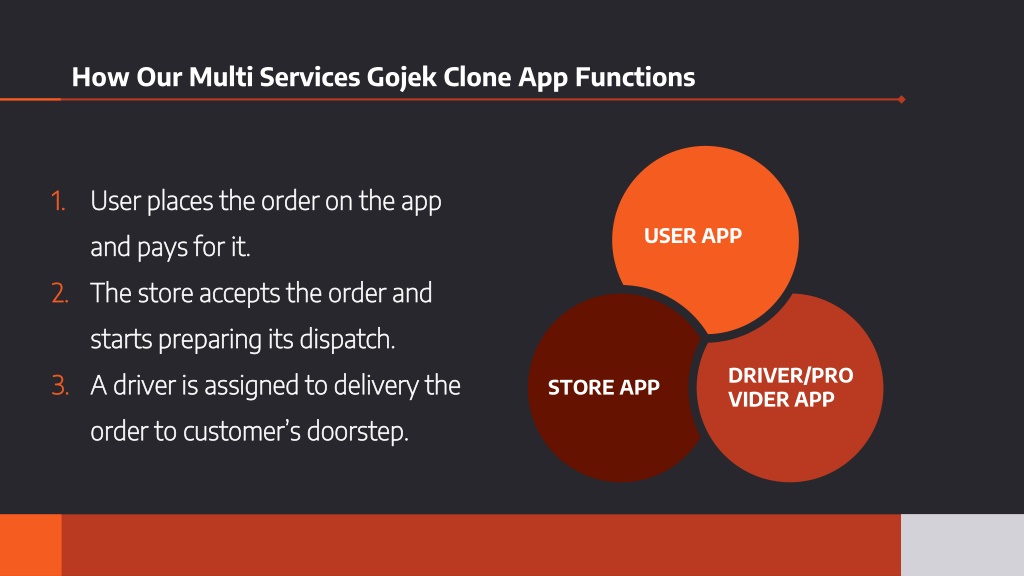 How Our Multi Services Gojek Clone App Functions

1. User places the order on the app and pays for it.
2. The store accepts the order and starts preparing its dispatch.
3. A driver is assigned to delivery the order to customer's doorstep.

USER APP

STORE APP

DRIVER/PRO
VIDER APP